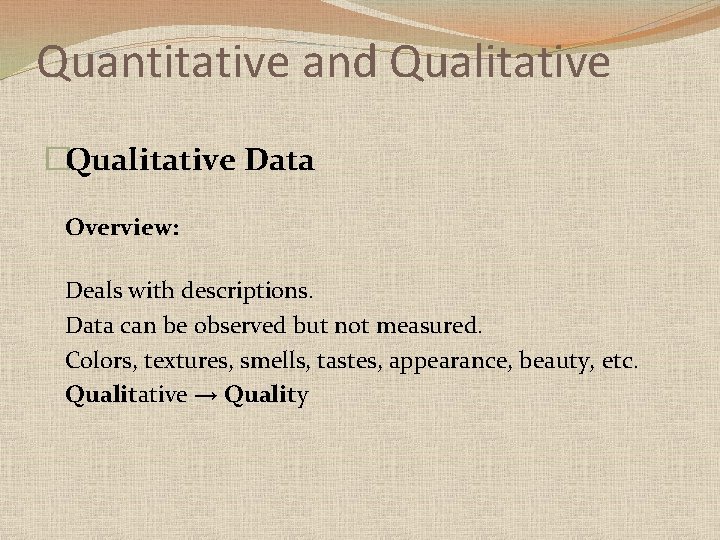 Quantitative and Qualitative

Qualitative Data

Overview:

Deals with descriptions.
Data can be observed but not measured.
Colors, textures, smells, tastes, appearance, beauty, etc.
Qualitative → Quality